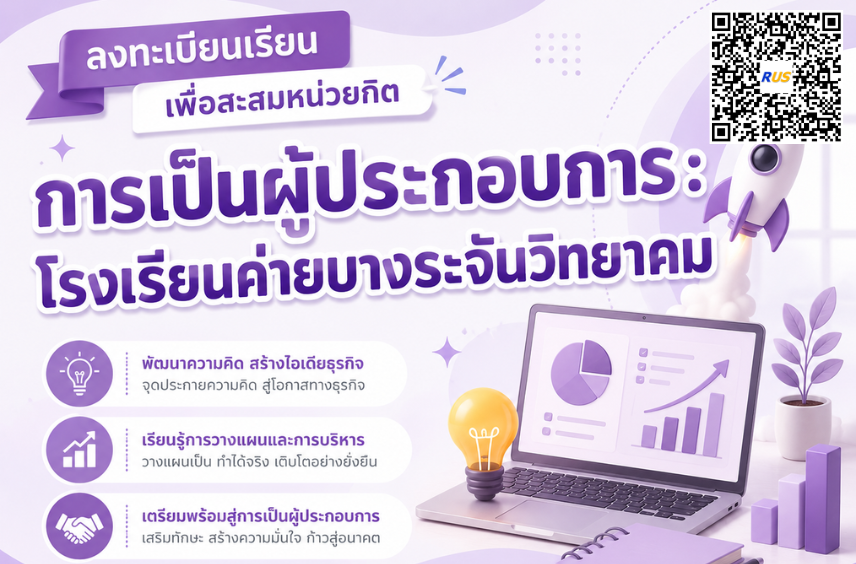 ลงทะเบียนเรียน
เพื่อสะสมหน่วยกิต

RUS

การเป็นผู้ประกอบการ:
โรงเรียนค่ายบางระจันวิทยาคม

พัฒนาความคิด สร้างไอเดียธุรกิจ
จุดประกายความคิด สู่โอกาสทางธุรกิจ

เรียนรู้การวางแผนและการบริหาร
วางแผนเป็น ทำได้จริง เติบโตอย่างยั่งยืน

เตรียมพร้อมสู่การเป็นผู้ประกอบการ
เสริมทักษะ สร้างความมั่นใจ ก้าวสู่อนาคต